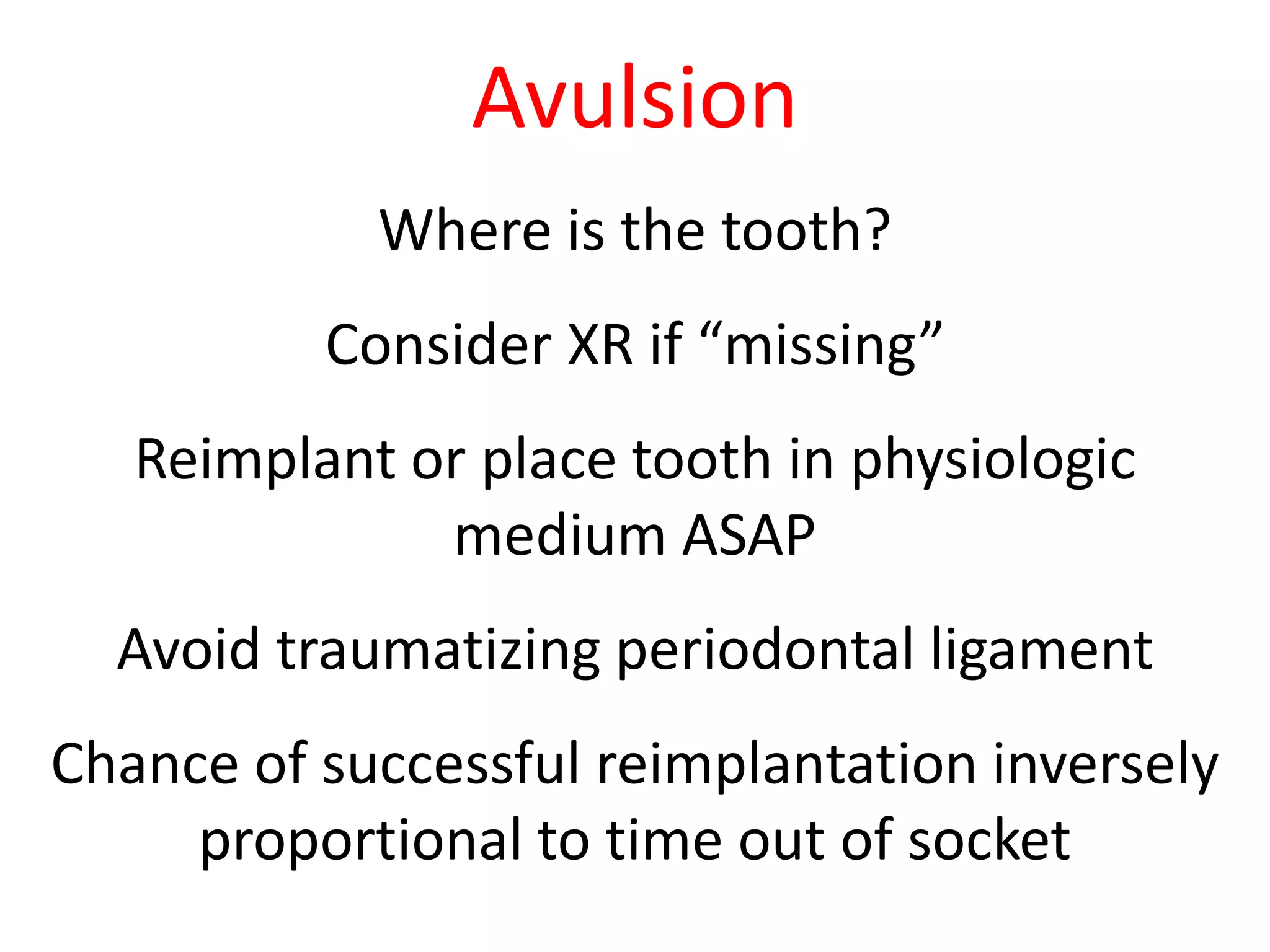 Avulsion

Where is the tooth?

Consider XR if “missing”

Reimplant or place tooth in physiologic medium ASAP

Avoid traumatizing periodontal ligament

Chance of successful reimplantation inversely proportional to time out of socket